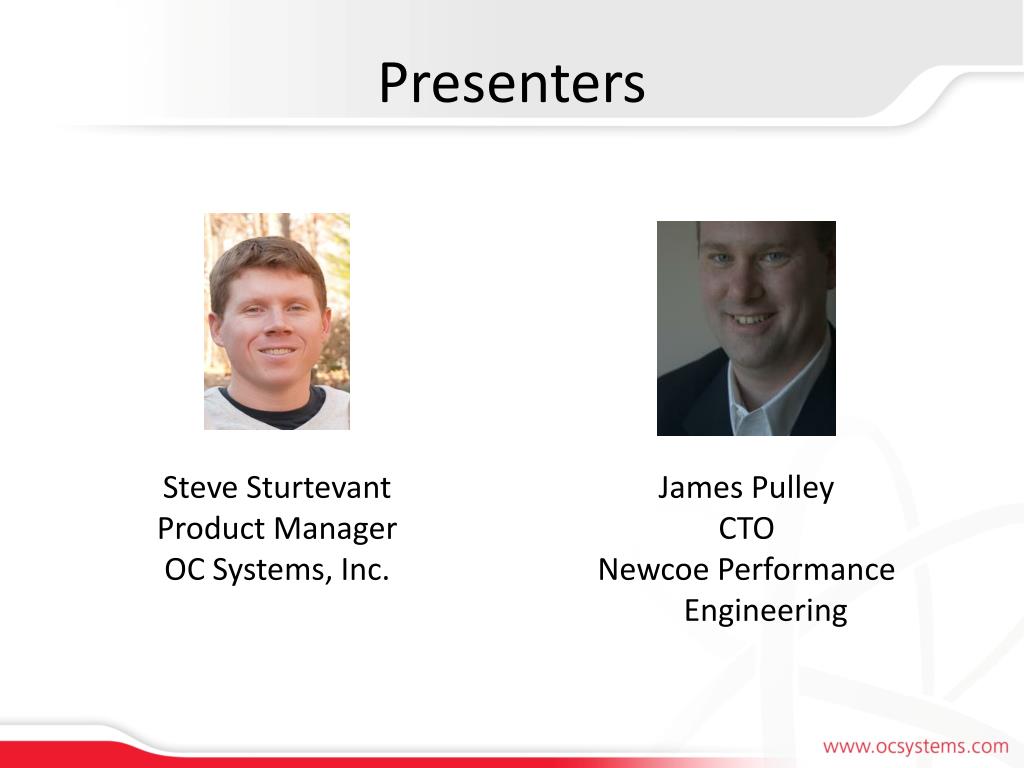 Presenters

Steve Sturtevant
Product Manager
OC Systems, Inc.

James Pulley
CTO
Newcoe Performance Engineering

www.ocsystems.com